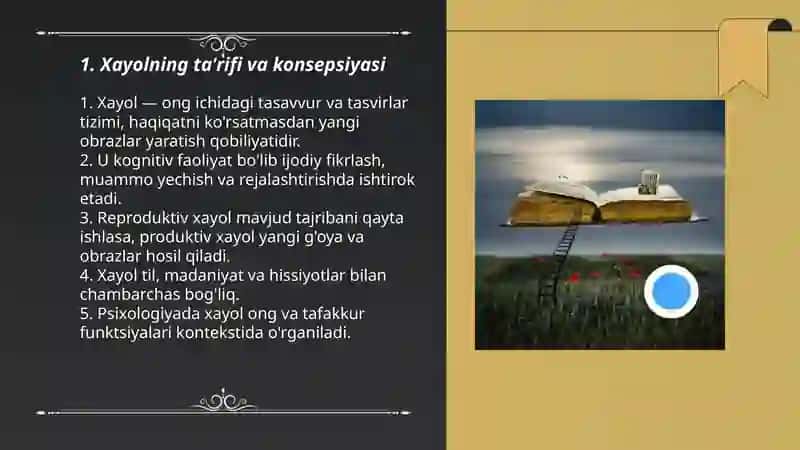 1. Xayolning ta'rifi va konsepsiyasi

1. Xayol — ong ichidagi tasavvur va tasvirlar tizimi, haqiqatni ko'rsatmasdan yangi obrazlar yaratish qobiliyatidir.
2. U kognitiv faoliyat bo'lib ijodiy fikrlash, muammo yechish va rejalashtirishda ishtirok etadi.
3. Reproduktiv xayol mavjud tajribani qayta ishlasa, produktiv xayol yangi g'oya va obrazlar hosil qiladi.
4. Xayol til, madaniyat va hissiyotlar bilan chambarchas bog'liq.
5. Psixologiyada xayol ong va tafakkur funktsiyalari kontekstida o'rganiladi.